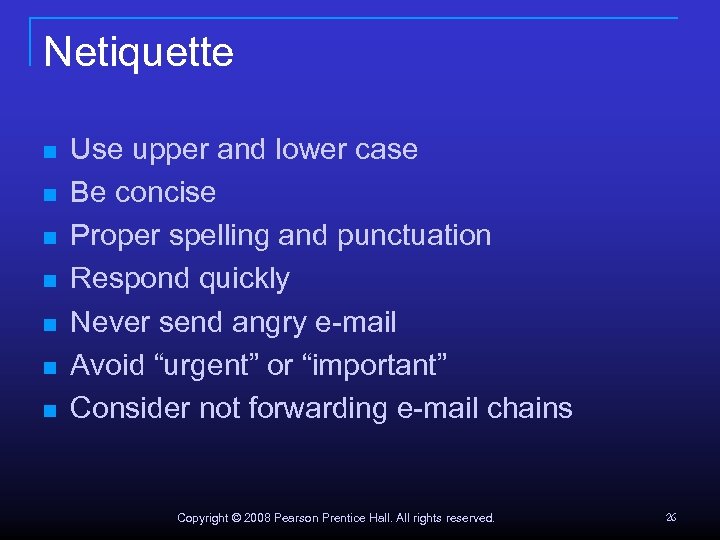 Netiquette

- Use upper and lower case
- Be concise
- Proper spelling and punctuation
- Respond quickly
- Never send angry e-mail
- Avoid “urgent” or “important”
- Consider not forwarding e-mail chains

Copyright © 2008 Pearson Prentice Hall. All rights reserved.

26